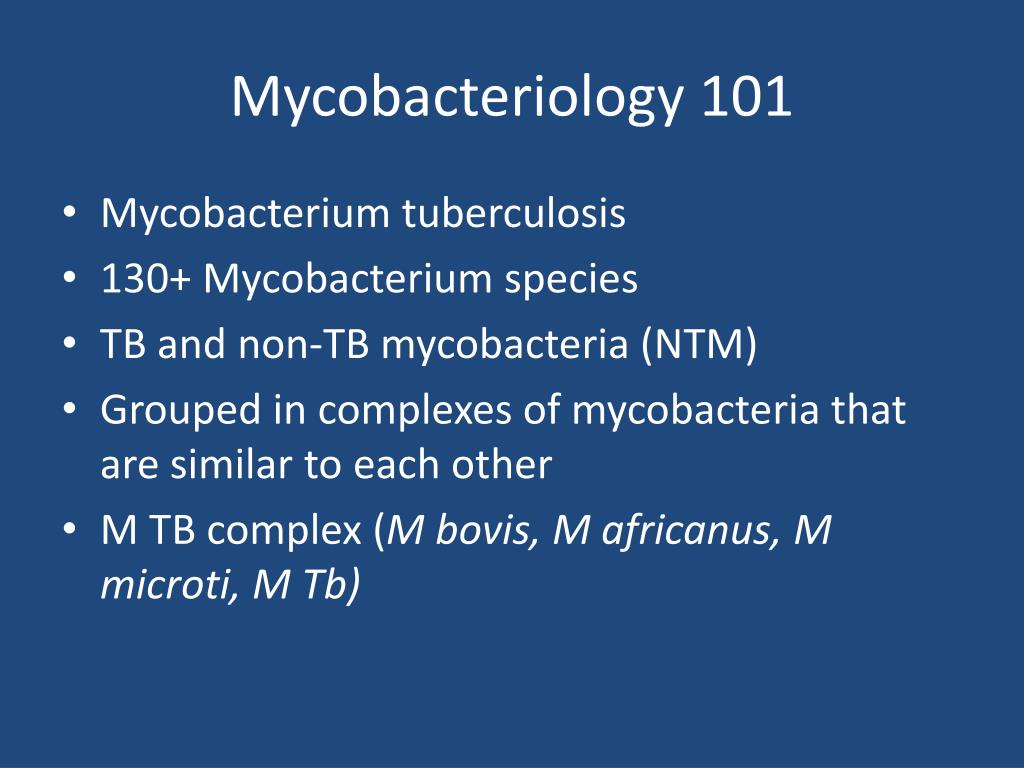 Mycobacteriology 101

• Mycobacterium tuberculosis
• 130+ Mycobacterium species
• TB and non-TB mycobacteria (NTM)
• Grouped in complexes of mycobacteria that are similar to each other
• M TB complex (M bovis, M africanus, M microti, M Tb)